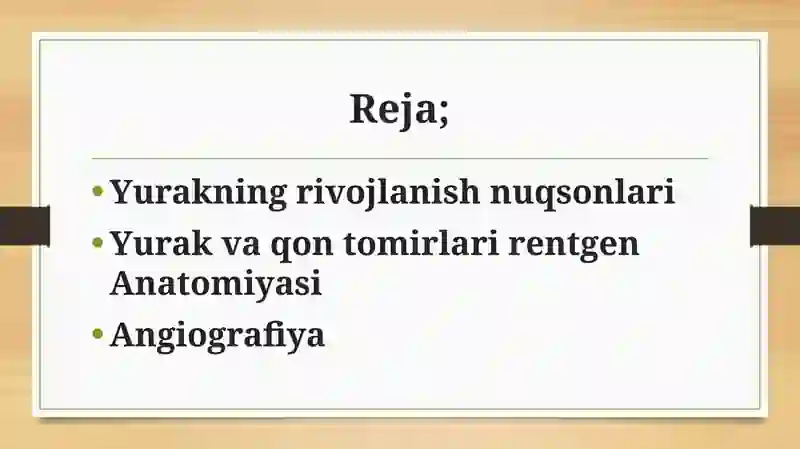 Reja;

• Yurakning rivojlanish nuqsonlari
• Yurak va qon tomirlari rentgen Anatomiyasi
• Angiografiya